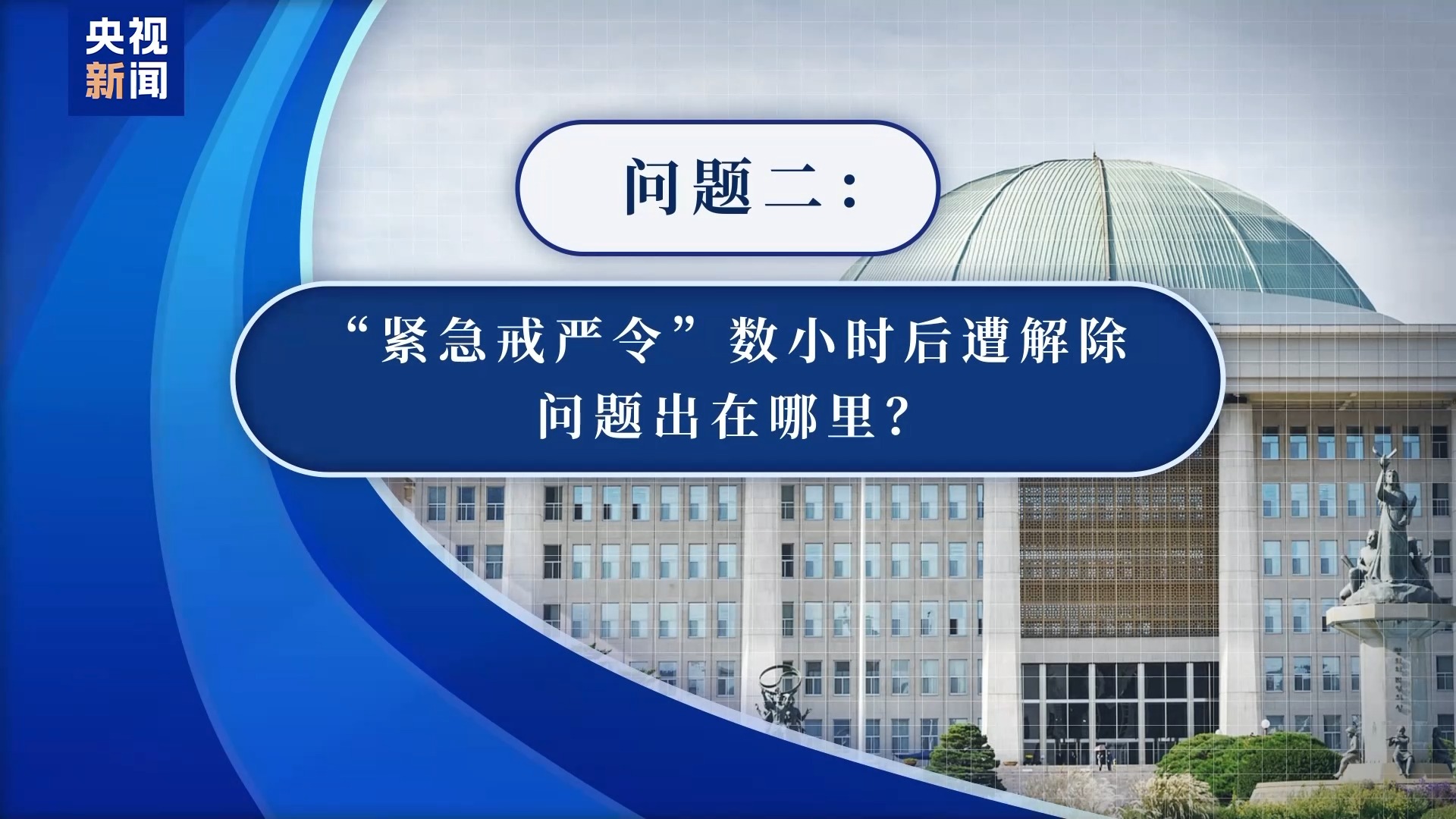 央视
新闻

问题二：

“紧急戒严令”数小时后遭解除
问题出在哪里？